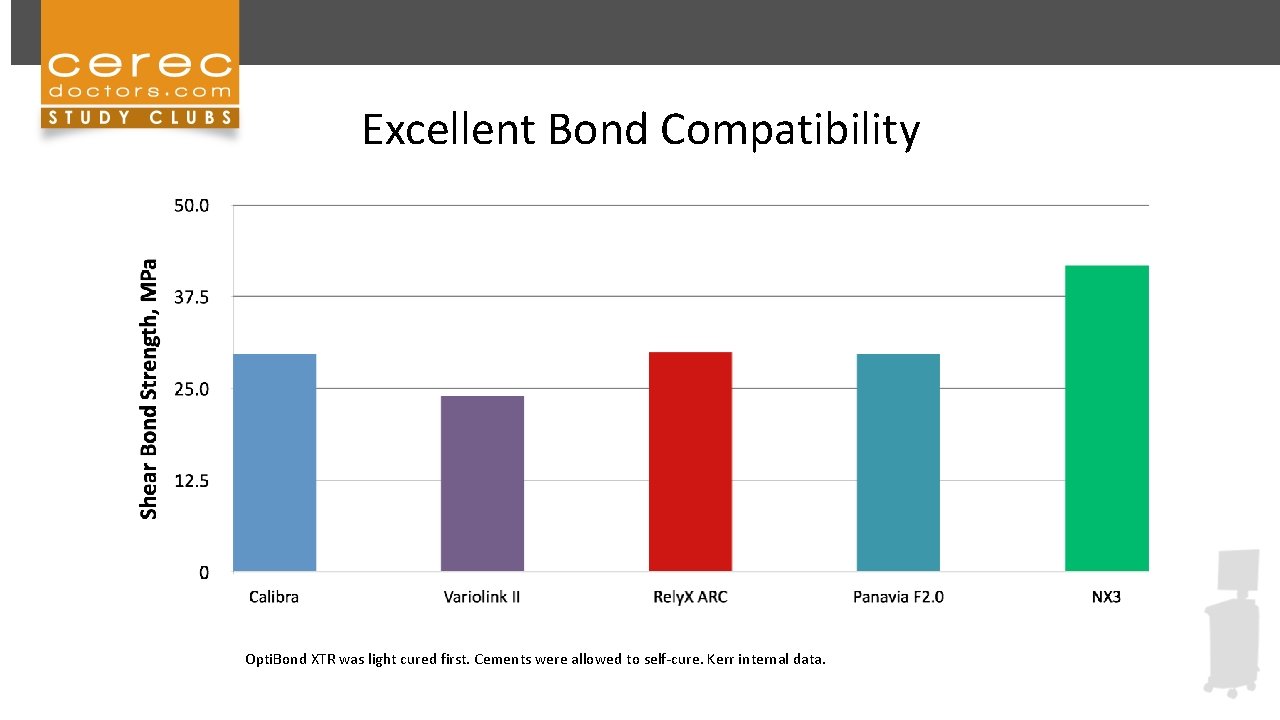 cerec
doctors.com
STUDY CLUBS

Excellent Bond Compatibility

Shear Bond Strength, MPa

50.0
37.5
25.0
12.5
0

Calibra
Variolink II
RelyX ARC
Panavia F2.0
NX3

OptiBond XTR was light cured first. Cements were allowed to self-cure. Kerr internal data.